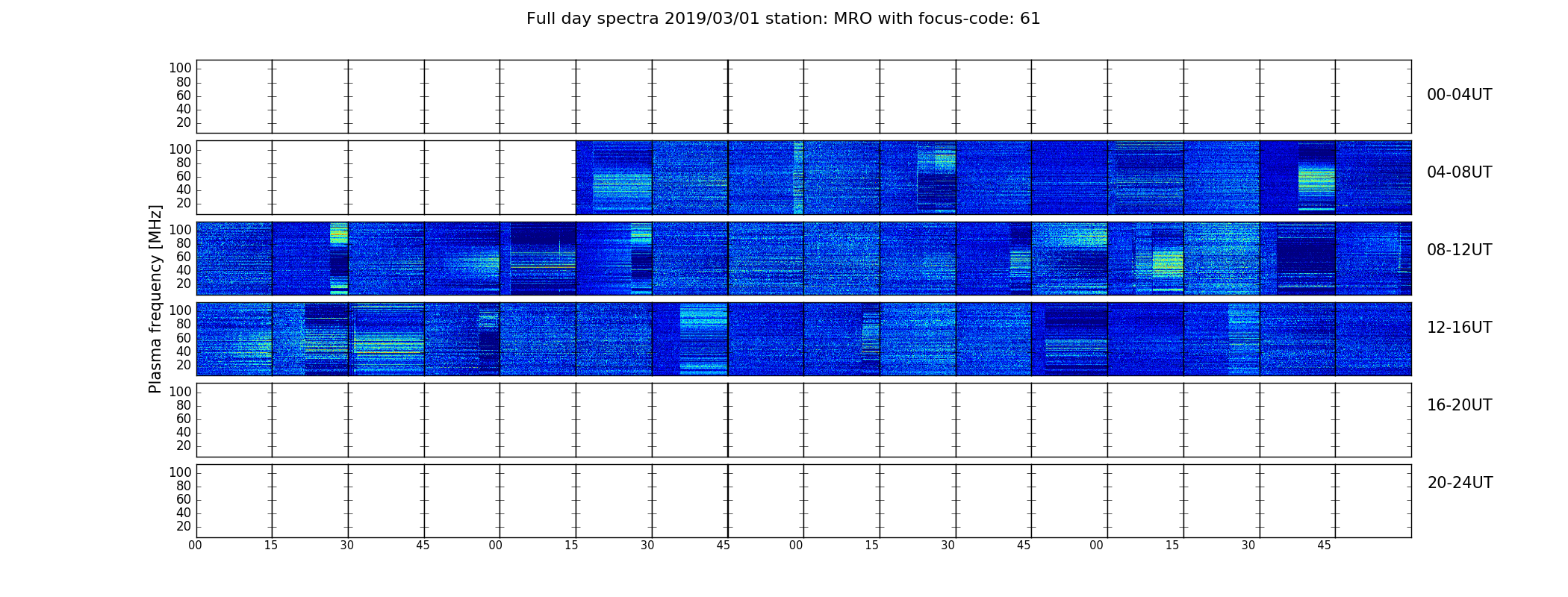 Full day spectra 2019/03/01 station: MRO with focus-code: 61

Plasma frequency [MHz]

100
80
60
40
20
00-04UT

100
80
60
40
20
04-08UT

100
80
60
40
20
08-12UT

100
80
60
40
20
12-16UT

100
80
60
40
20
16-20UT

100
80
60
40
20
20-24UT

00 15 30 45 00 15 30 45 00 15 30 45 00 15 30 45